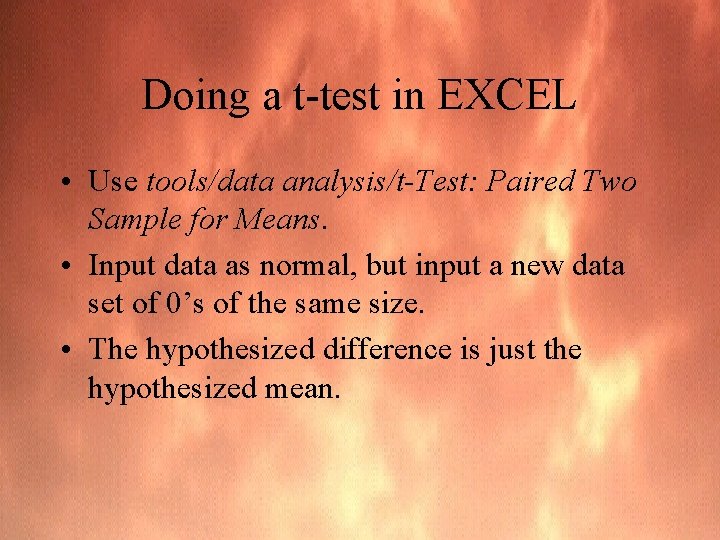 Doing a t-test in EXCEL

• Use tools/data analysis/t-Test: Paired Two Sample for Means.

• Input data as normal, but input a new data set of 0’s of the same size.

• The hypothesized difference is just the hypothesized mean.